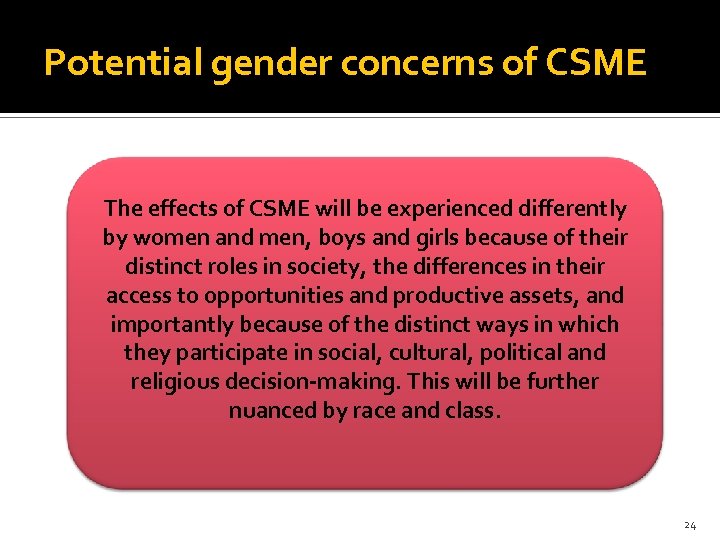 Potential gender concerns of CSME

The effects of CSME will be experienced differently by women and men, boys and girls because of their distinct roles in society, the differences in their access to opportunities and productive assets, and importantly because of the distinct ways in which they participate in social, cultural, political and religious decision-making. This will be further nuanced by race and class.

24